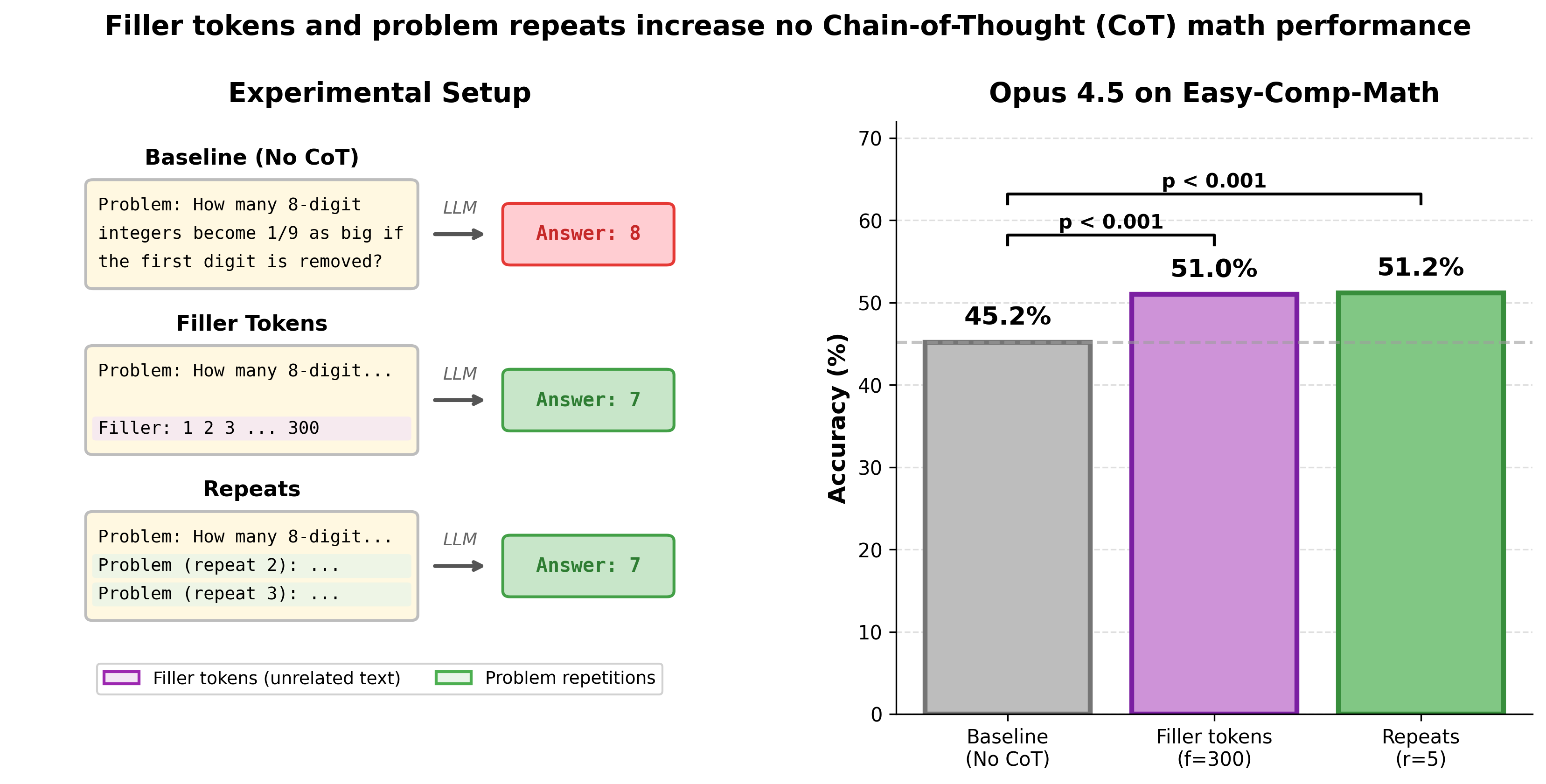 Filler tokens and problem repeats increase no Chain-of-Thought (CoT) math performance

Experimental Setup

Baseline (No CoT)

Problem: How many 8-digit integers become 1/9 as big if the first digit is removed?

LLM

Answer: 8

Filler Tokens

Problem: How many 8-digit...

Filler: 1 2 3 ... 300

LLM

Answer: 7

Repeats

Problem: How many 8-digit...
Problem (repeat 2): ...
Problem (repeat 3): ...

LLM

Answer: 7

Filler tokens (unrelated text) Problem repetitions

Opus 4.5 on Easy-Comp-Math

Accuracy (%)

70
60
50
40
30
20
10
0

p < 0.001
p < 0.001

45.2%
51.0%
51.2%

Baseline (No CoT)
Filler tokens (f=300)
Repeats (r=5)